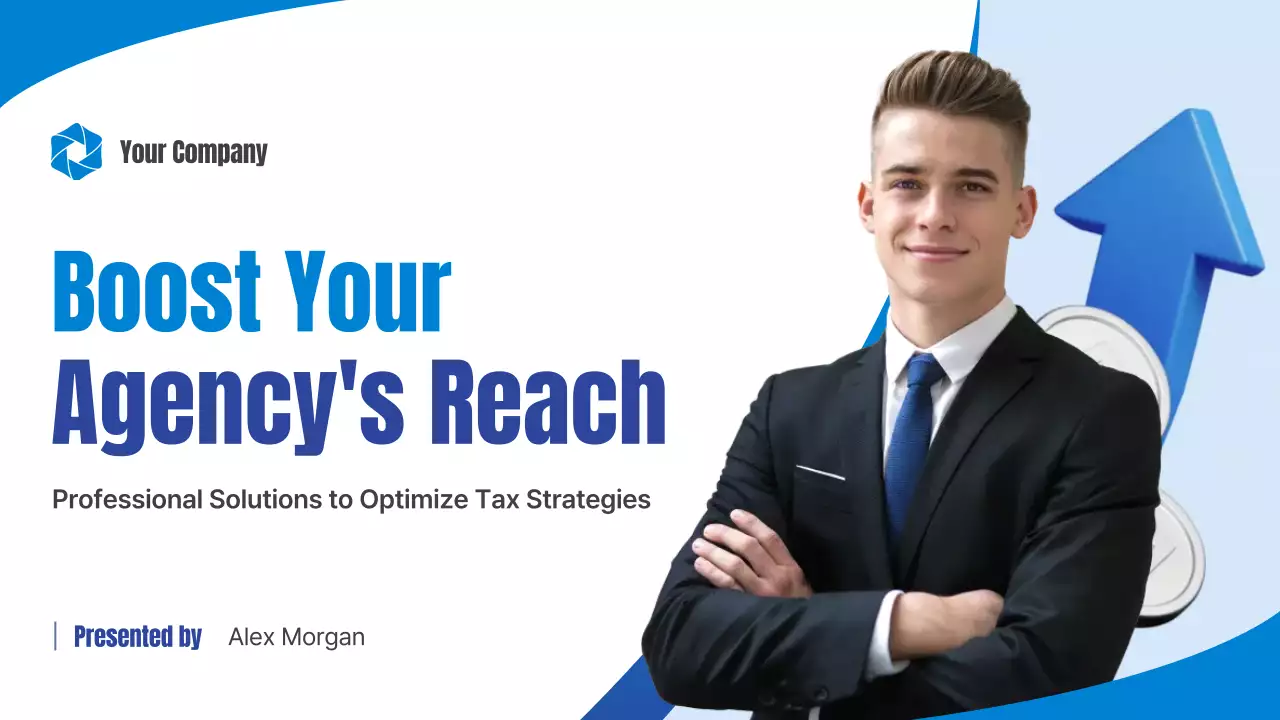 Your Company

Boost Your Agency's Reach

Professional Solutions to Optimize Tax Strategies

Presented by Alex Morgan